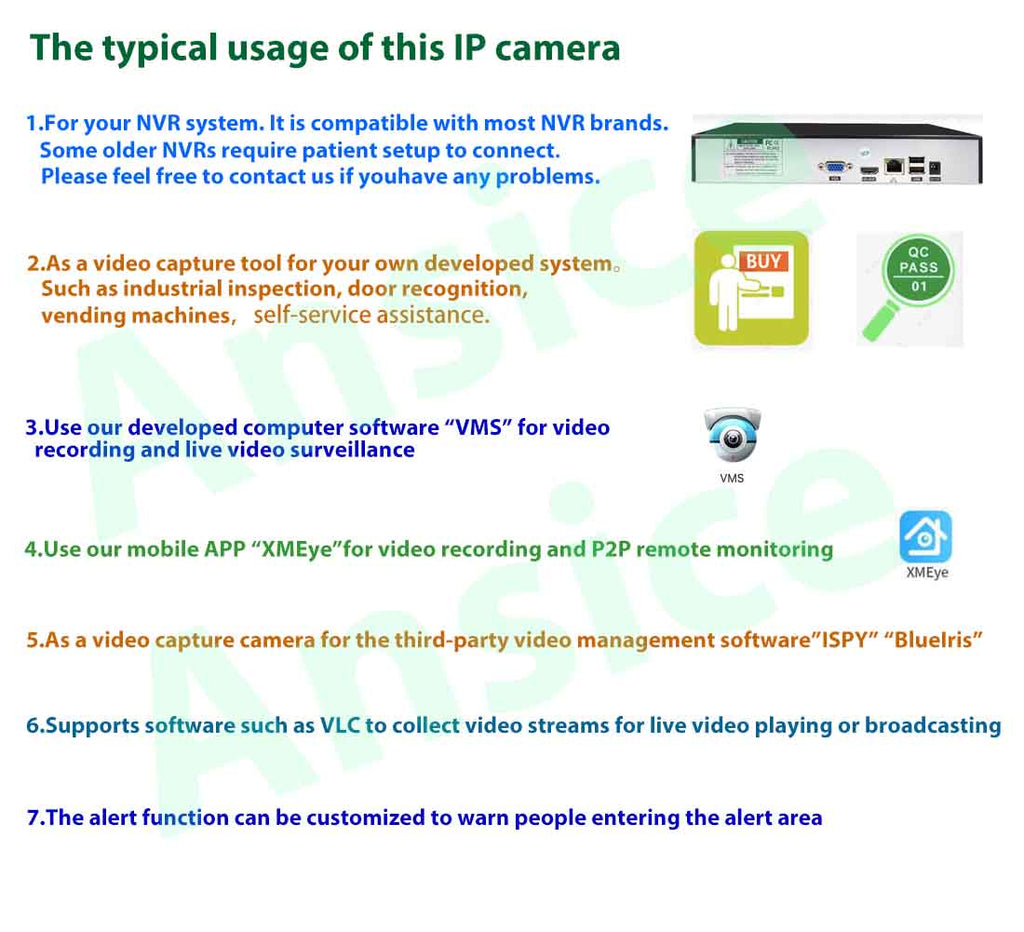 The typical usage of this IP camera

1.For your NVR system. It is compatible with most NVR brands. Some older NVRs require patient setup to connect. Please feel free to contact us if youhave any problems.

2.As a video capture tool for your own developed system。 Such as industrial inspection, door recognition, vending machines， self-service assistance.

BUY

QC PASS 01

3.Use our developed computer software “VMS” for video recording and live video surveillance

VMS

4.Use our mobile APP “XMEye”for video recording and P2P remote monitoring

XMEye

5.As a video capture camera for the third-party video management software”ISPY” “BlueIris”

6.Supports software such as VLC to collect video streams for live video playing or broadcasting

7.The alert function can be customized to warn people entering the alert area

Ansice

Ansice